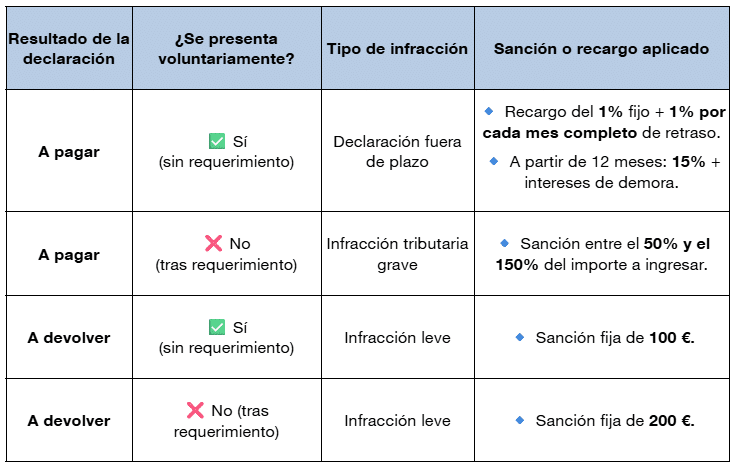 | Resultado de la declaración | ¿Se presenta voluntariamente? | Tipo de infracción | Sanción o recargo aplicado |
|---|---|---|---|
| A pagar | ✅ Sí (sin requerimiento) | Declaración fuera de plazo | 🔹 Recargo del 1% fijo + 1% por cada mes completo de retraso. 🔹 A partir de 12 meses: 15% + intereses de demora. |
| A pagar | ❌ No (tras requerimiento) | Infracción tributaria grave | 🔹 Sanción entre el 50% y el 150% del importe a ingresar. |
| A devolver | ✅ Sí (sin requerimiento) | Infracción leve | 🔹 Sanción fija de 100 €. |
| A devolver | ❌ No (tras requerimiento) | Infracción leve | 🔹 Sanción fija de 200 €. |